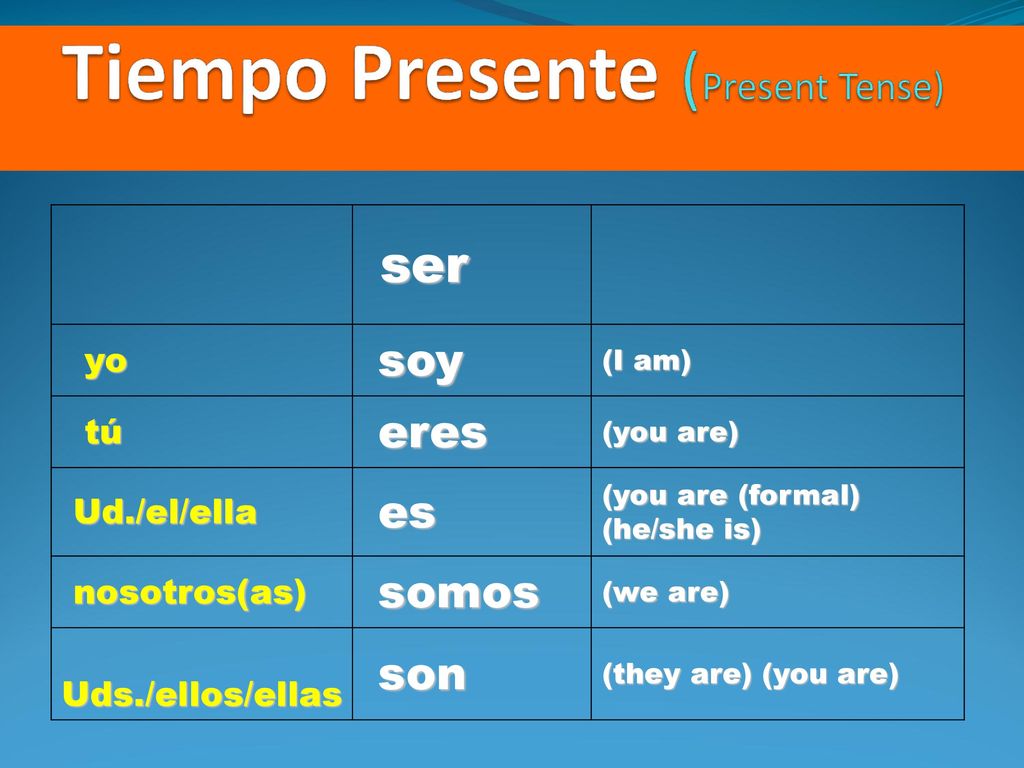 Tiempo Presente (Present Tense)

| | ser | |
|---|---|---|
| yo | soy | (I am) |
| tú | eres | (you are) |
| Ud./el/ella | es | (you are (formal) (he/she is) |
| nosotros(as) | somos | (we are) |
| Uds./ellos/ellas | son | (they are) (you are) |